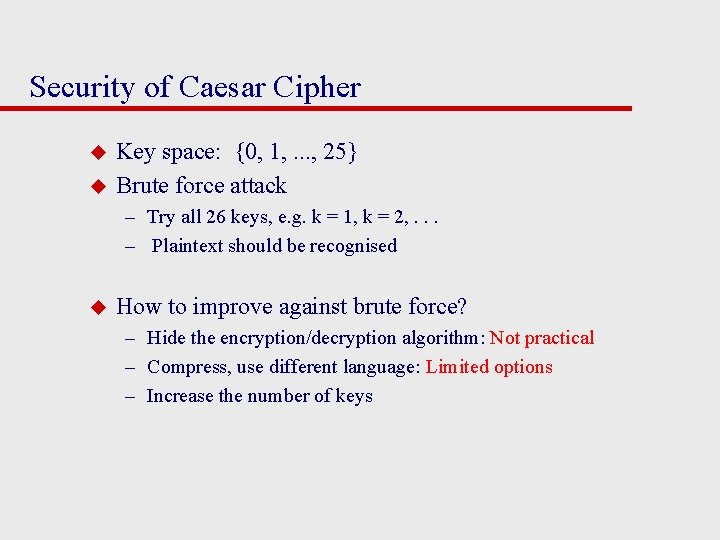 Security of Caesar Cipher

◆ Key space: {0, 1, ..., 25}
◆ Brute force attack
– Try all 26 keys, e.g. k = 1, k = 2, . . .
– Plaintext should be recognised

◆ How to improve against brute force?
– Hide the encryption/decryption algorithm: Not practical
– Compress, use different language: Limited options
– Increase the number of keys